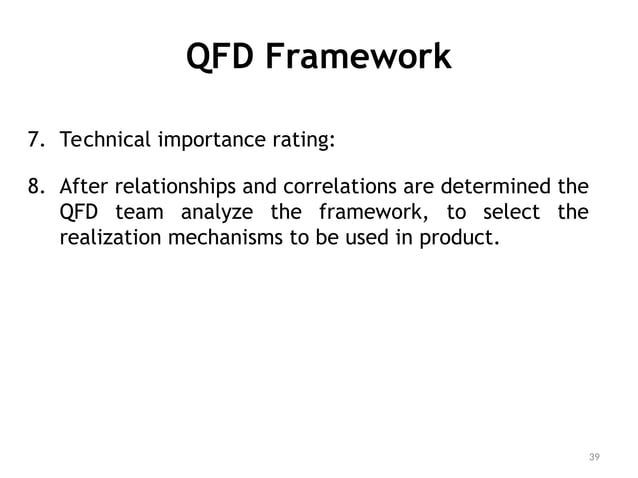 QFD Framework

7. Technical importance rating:

8. After relationships and correlations are determined the QFD team analyze the framework, to select the realization mechanisms to be used in product.

39